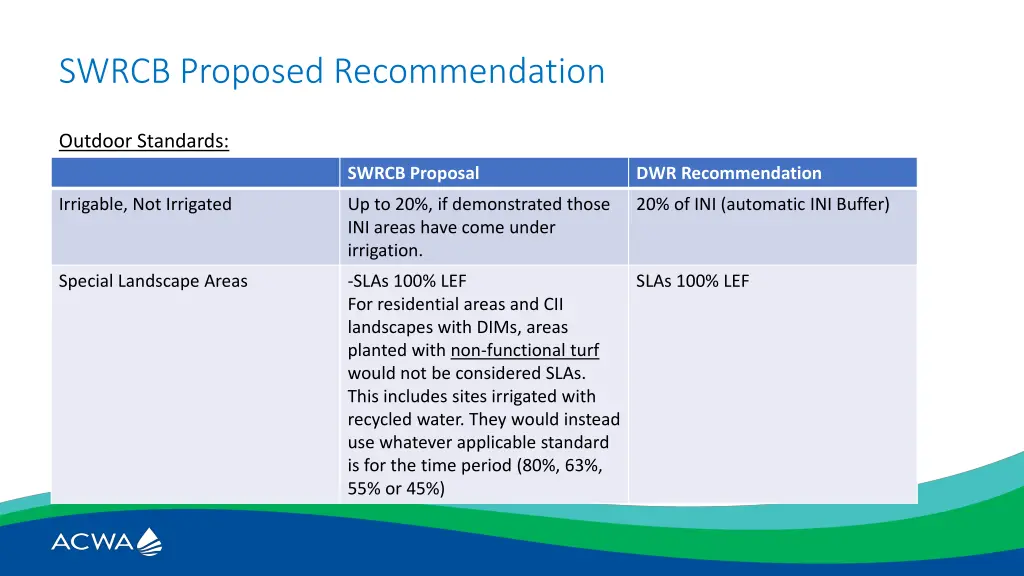 SWRCB Proposed Recommendation

Outdoor Standards:

| | SWRCB Proposal | DWR Recommendation |
|---|---|---|
| Irrigable, Not Irrigated | Up to 20%, if demonstrated those INI areas have come under irrigation. | 20% of INI (automatic INI Buffer) |
| Special Landscape Areas | -SLAs 100% LEF For residential areas and CII landscapes with DIMs, areas planted with non-functional turf would not be considered SLAs. This includes sites irrigated with recycled water. They would instead use whatever applicable standard is for the time period (80%, 63%, 55% or 45%) | SLAs 100% LEF |

ACWA